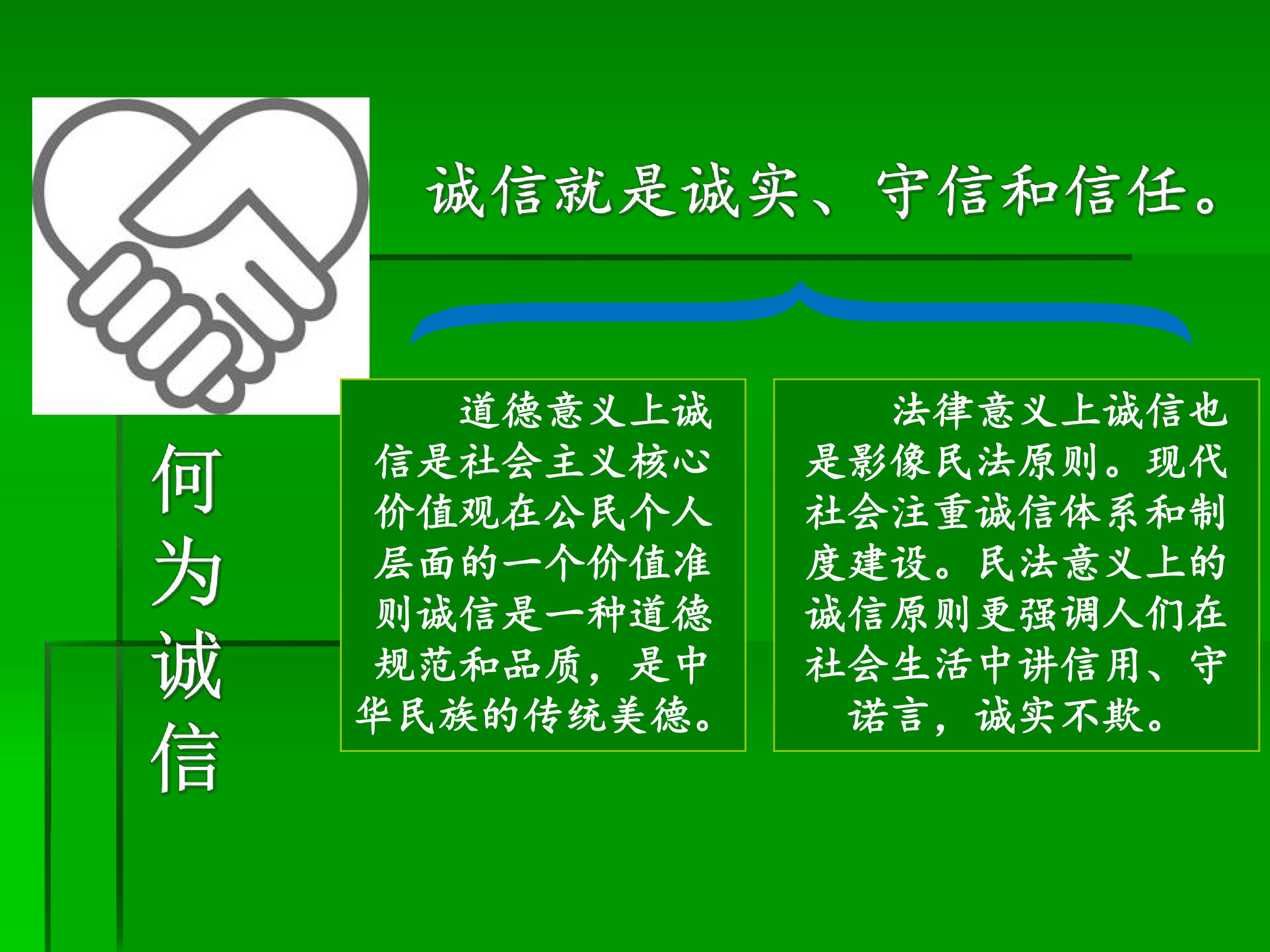 诚信就是诚实、守信和信任。

何为诚信

道德意义上诚信是社会主义核心价值观在公民个人层面的一个价值准则诚信是一种道德规范和品质，是中华民族的传统美德。

法律意义上诚信也是影像民法原则。现代社会注重诚信体系和制度建设。民法意义上的诚信原则更强调人们在社会生活中讲信用、守诺言，诚实不欺。